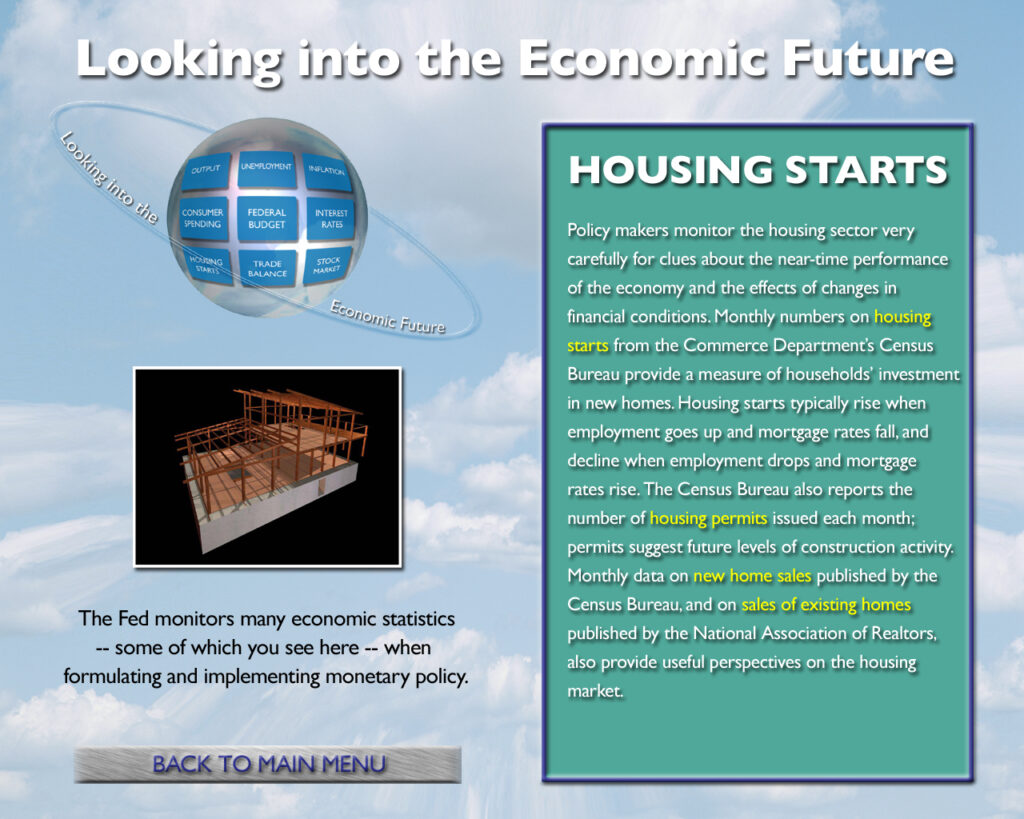 Looking into the Economic Future

Looking into the

OUTPUT
UNEMPLOYMENT
INFLATION
CONSUMER SPENDING
FEDERAL BUDGET
INTEREST RATES
HOUSING STARTS
TRADE BALANCE
STOCK MARKET

Economic Future

The Fed monitors many economic statistics -- some of which you see here -- when formulating and implementing monetary policy.

BACK TO MAIN MENU

HOUSING STARTS

Policy makers monitor the housing sector very carefully for clues about the near-time performance of the economy and the effects of changes in financial conditions. Monthly numbers on housing starts from the Commerce Department's Census Bureau provide a measure of households' investment in new homes. Housing starts typically rise when employment goes up and mortgage rates fall, and decline when employment drops and mortgage rates rise. The Census Bureau also reports the number of housing permits issued each month; permits suggest future levels of construction activity. Monthly data on new home sales published by the Census Bureau, and on sales of existing homes published by the National Association of Realtors, also provide useful perspectives on the housing market.